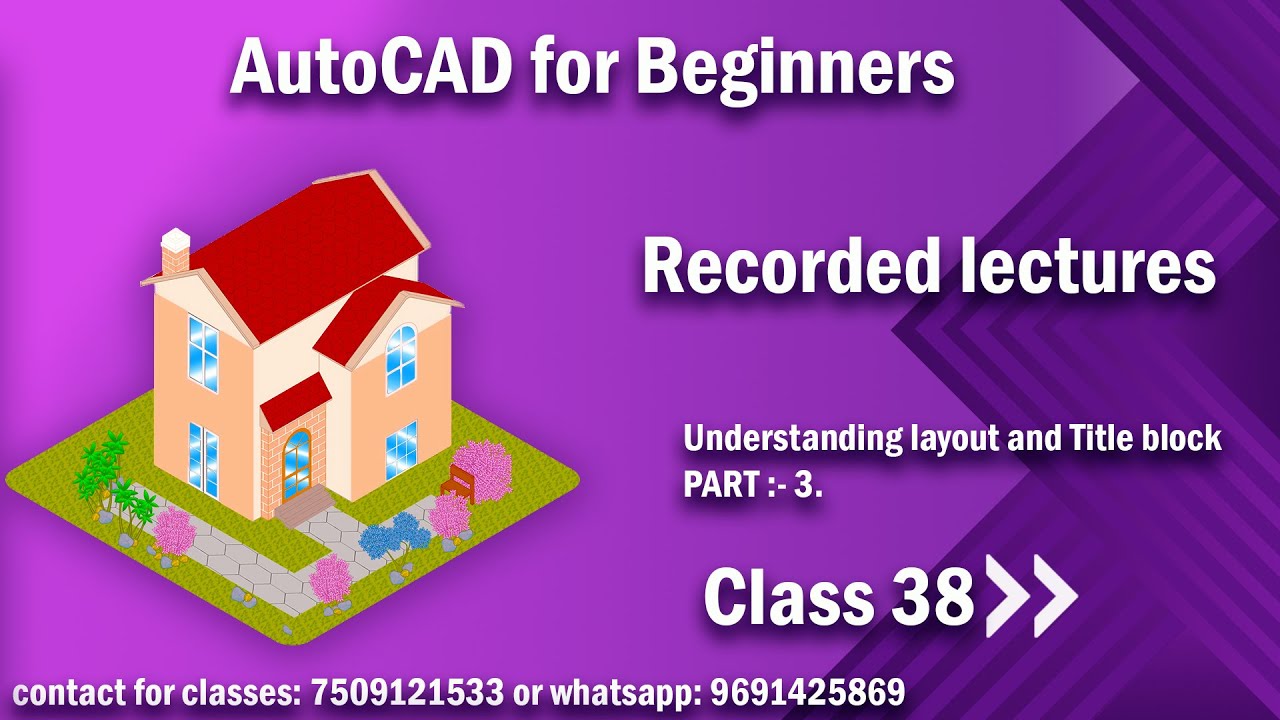 AutoCAD for Beginners

Recorded lectures

Understanding layout and Title block
PART :- 3.

Class 38

contact for classes: 7509121533 or whatsapp: 9691425869